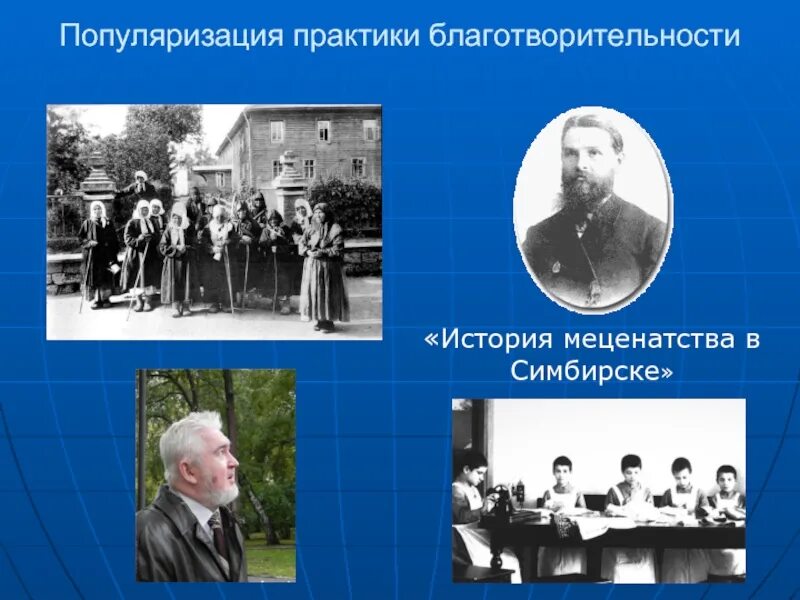 Популяризация практики благотворительности

«История меценатства в Симбирске»